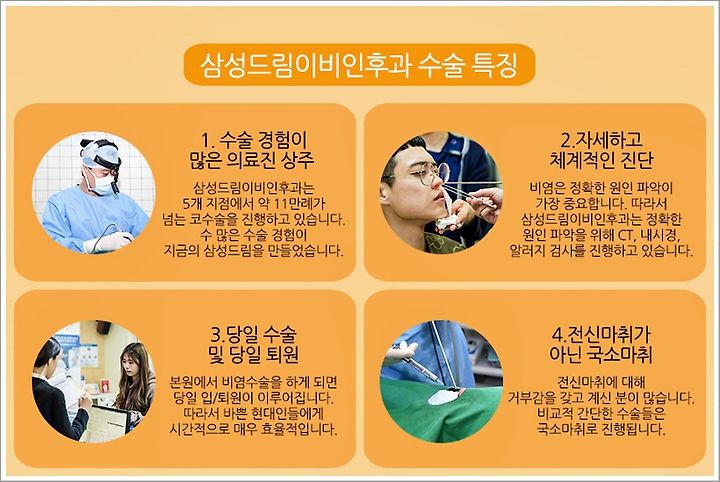 삼성드림이비인후과 수술 특징

1. 수술 경험이 많은 의료진 상주

삼성드림이비인후과는 5개 지점에서 약 11만례가 넘는 코수술을 진행하고 있습니다. 수 많은 수술 경험이 지금의 삼성드림을 만들었습니다.

2.자세하고 체계적인 진단

비염은 정확한 원인 파악이 가장 중요합니다. 따라서 삼성드림이비인후과는 정확한 원인 파악을 위해 CT, 내시경, 알러지 검사를 진행하고 있습니다.

3.당일 수술 및 당일 퇴원

본원에서 비염수술을 하게 되면 당일 입/퇴원이 이루어집니다. 따라서 바쁜 현대인들에게 시간적으로 매우 효율적입니다.

4.전신마취가 아닌 국소마취

전신마취에 대해 거부감을 갖고 계신 분이 많습니다. 비교적 간단한 수술들은 국소마취로 진행됩니다.